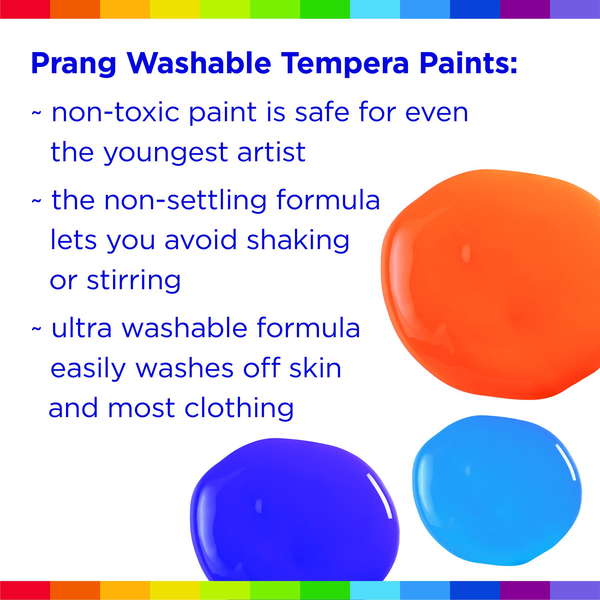 Prang Washable Tempera Paints:

~ non-toxic paint is safe for even the youngest artist

~ the non-settling formula lets you avoid shaking or stirring

~ ultra washable formula easily washes off skin and most clothing